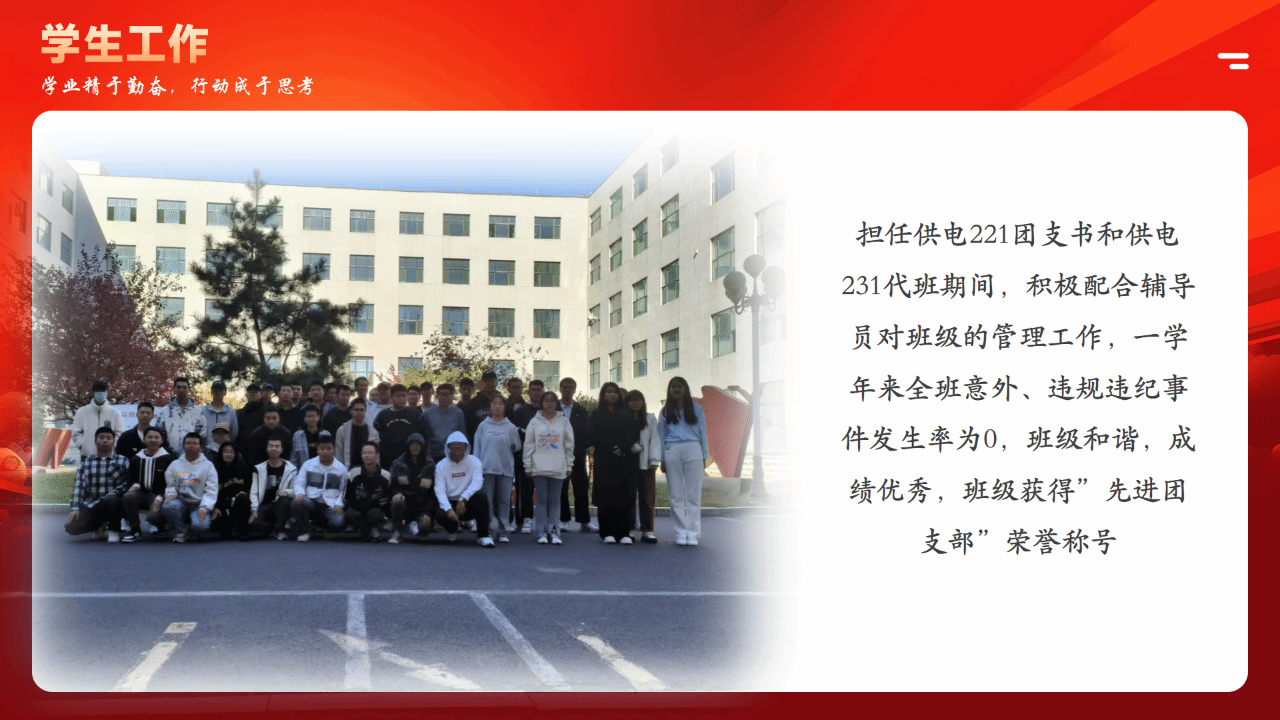 学生工作

学业精于勤奋，行动成于思考

担任供电221团支书和供电231代班期间，积极配合辅导员对班级的管理工作，一学年来全班意外、违规违纪事件发生率为0，班级和谐，成绩优秀，班级获得”先进团支部”荣誉称号